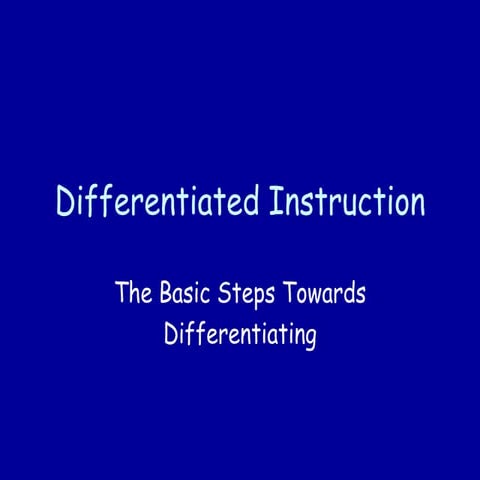 Differentiated Instruction

The Basic Steps Towards Differentiating